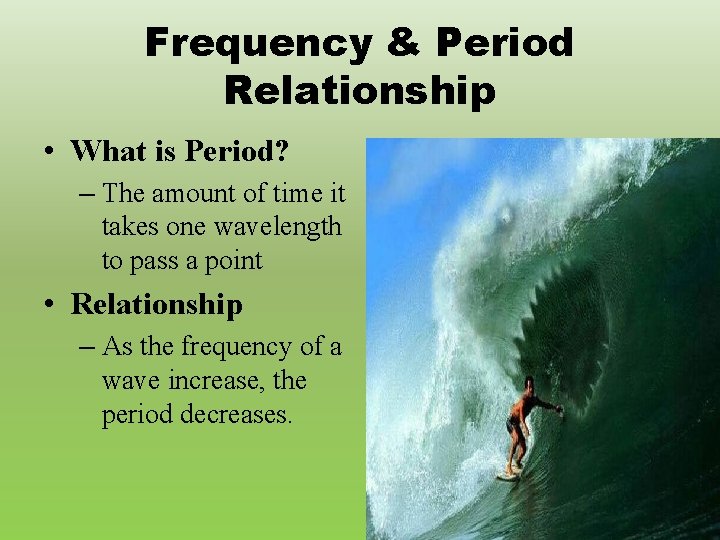 Frequency & Period Relationship

• What is Period?
– The amount of time it takes one wavelength to pass a point

• Relationship
– As the frequency of a wave increase, the period decreases.